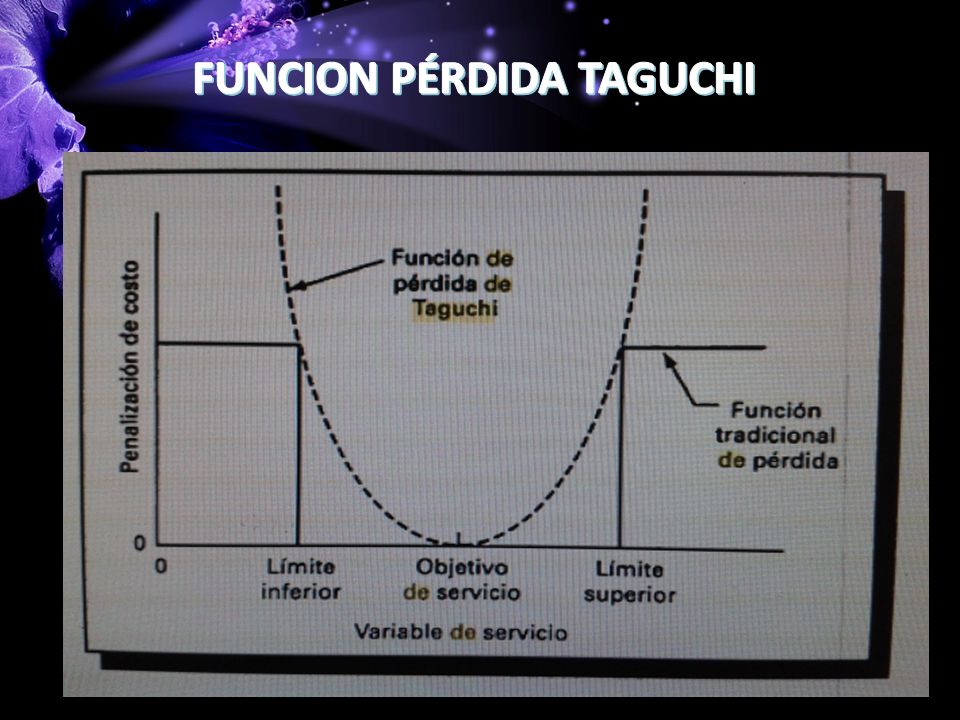 FUNCION PÉRDIDA TAGUCHI

Penalización de costo

Función de pérdida de Taguchi

Función tradicional de pérdida

0

0

Límite inferior

Objetivo de servicio

Límite superior

Variable de servicio